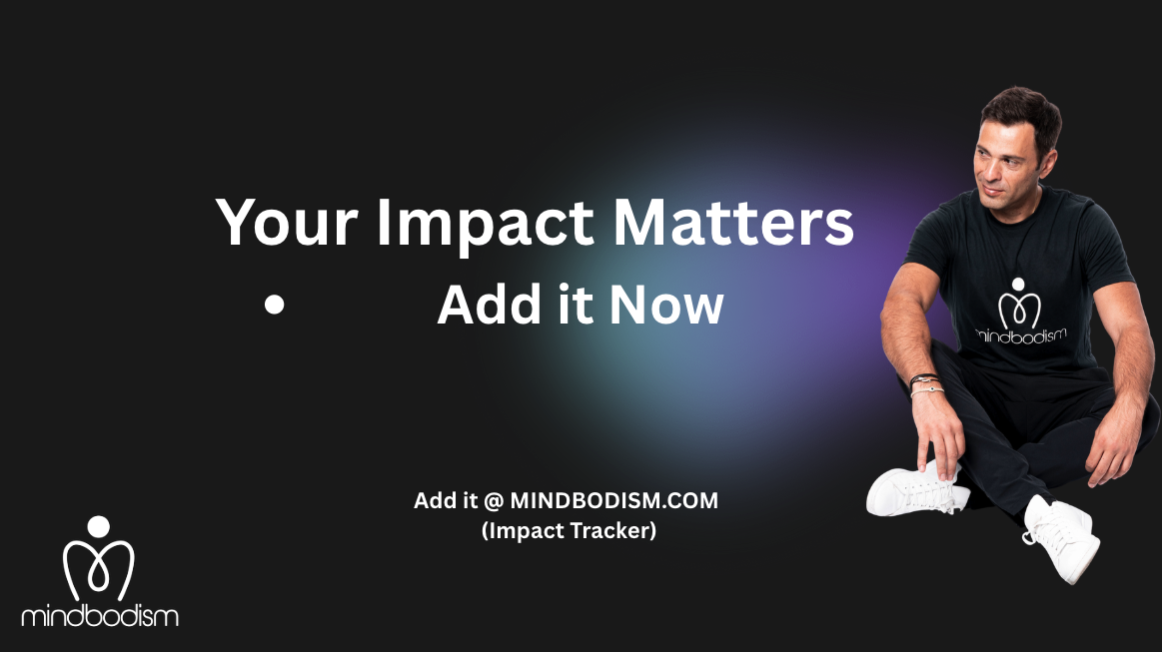 Your Impact Matters

• Add it Now

mindbodism

Add it @ MINDBODISM.COM
(Impact Tracker)

mindbodism